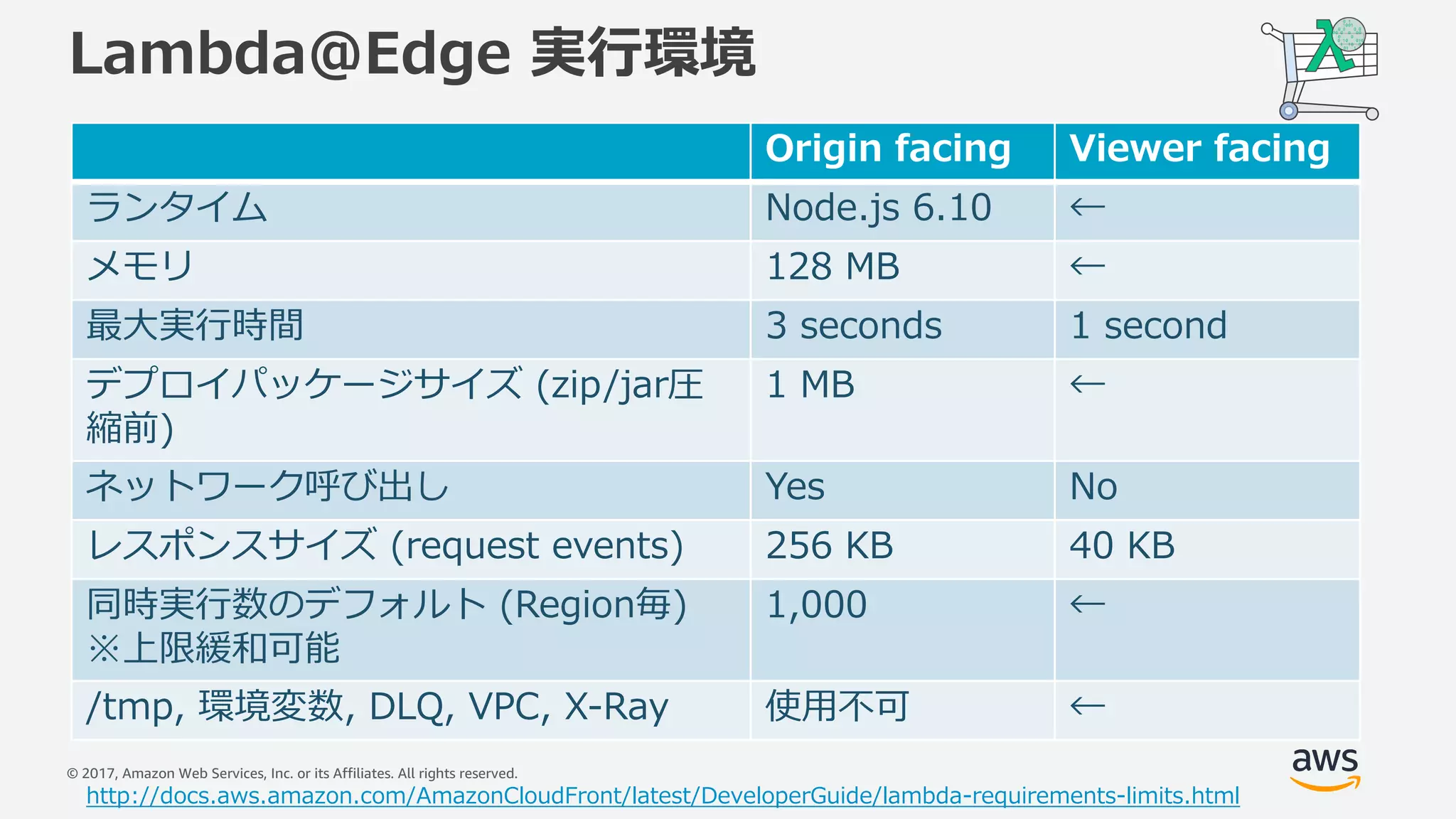 Lambda@Edge 実行環境

| | Origin facing | Viewer facing |
|---|---|---|
| ランタイム | Node.js 6.10 | ← |
| メモリ | 128 MB | ← |
| 最大実行時間 | 3 seconds | 1 second |
| デプロイパッケージサイズ (zip/jar圧縮前) | 1 MB | ← |
| ネットワーク呼び出し | Yes | No |
| レスポンスサイズ (request events) | 256 KB | 40 KB |
| 同時実行数のデフォルト (Region毎) ※上限緩和可能 | 1,000 | ← |
| /tmp, 環境変数, DLQ, VPC, X-Ray | 使用不可 | ← |

© 2017, Amazon Web Services, Inc. or its Affiliates. All rights reserved.

http://docs.aws.amazon.com/AmazonCloudFront/latest/DeveloperGuide/lambda-requirements-limits.html

aws